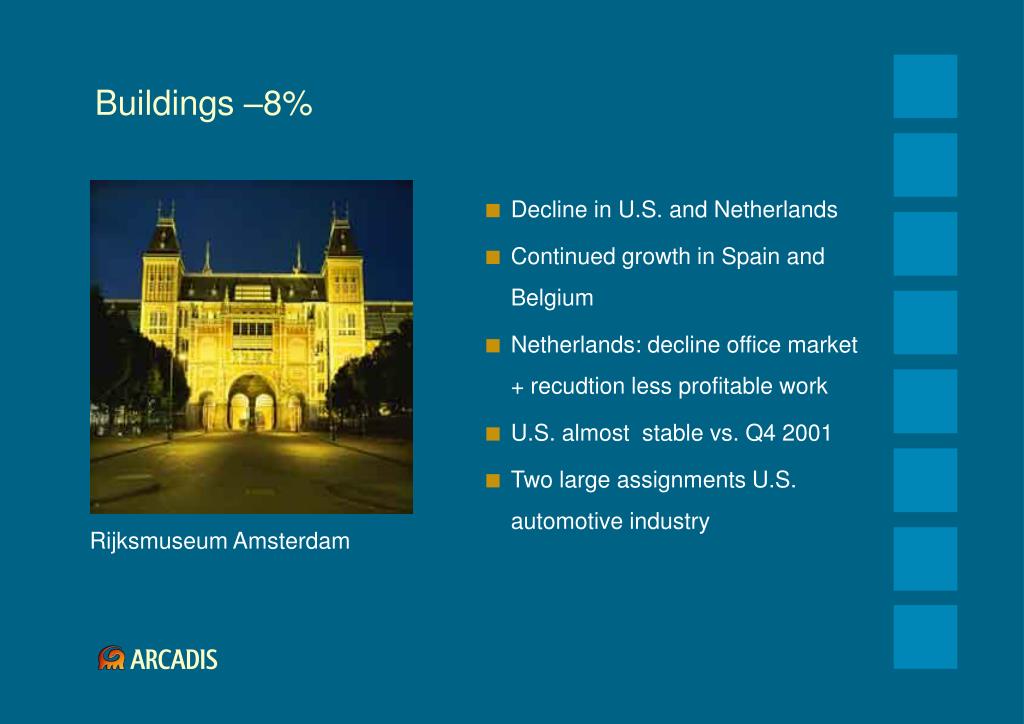 Buildings –8%

Rijksmuseum Amsterdam

- Decline in U.S. and Netherlands
- Continued growth in Spain and Belgium
- Netherlands: decline office market + recudtion less profitable work
- U.S. almost stable vs. Q4 2001
- Two large assignments U.S. automotive industry

ARCADIS